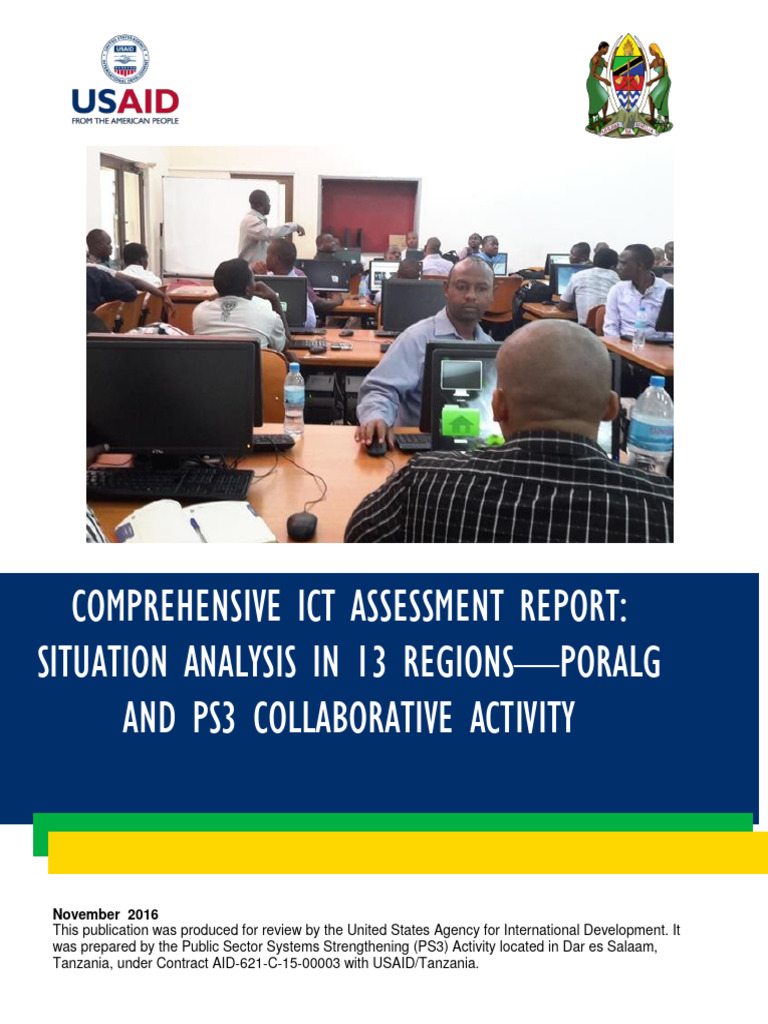 USAID
FROM THE AMERICAN PEOPLE

COMPREHENSIVE ICT ASSESSMENT REPORT: SITUATION ANALYSIS IN 13 REGIONS—PORALG AND PS3 COLLABORATIVE ACTIVITY

November 2016
This publication was produced for review by the United States Agency for International Development. It was prepared by the Public Sector Systems Strengthening (PS3) Activity located in Dar es Salaam, Tanzania, under Contract AID-621-C-15-00003 with USAID/Tanzania.